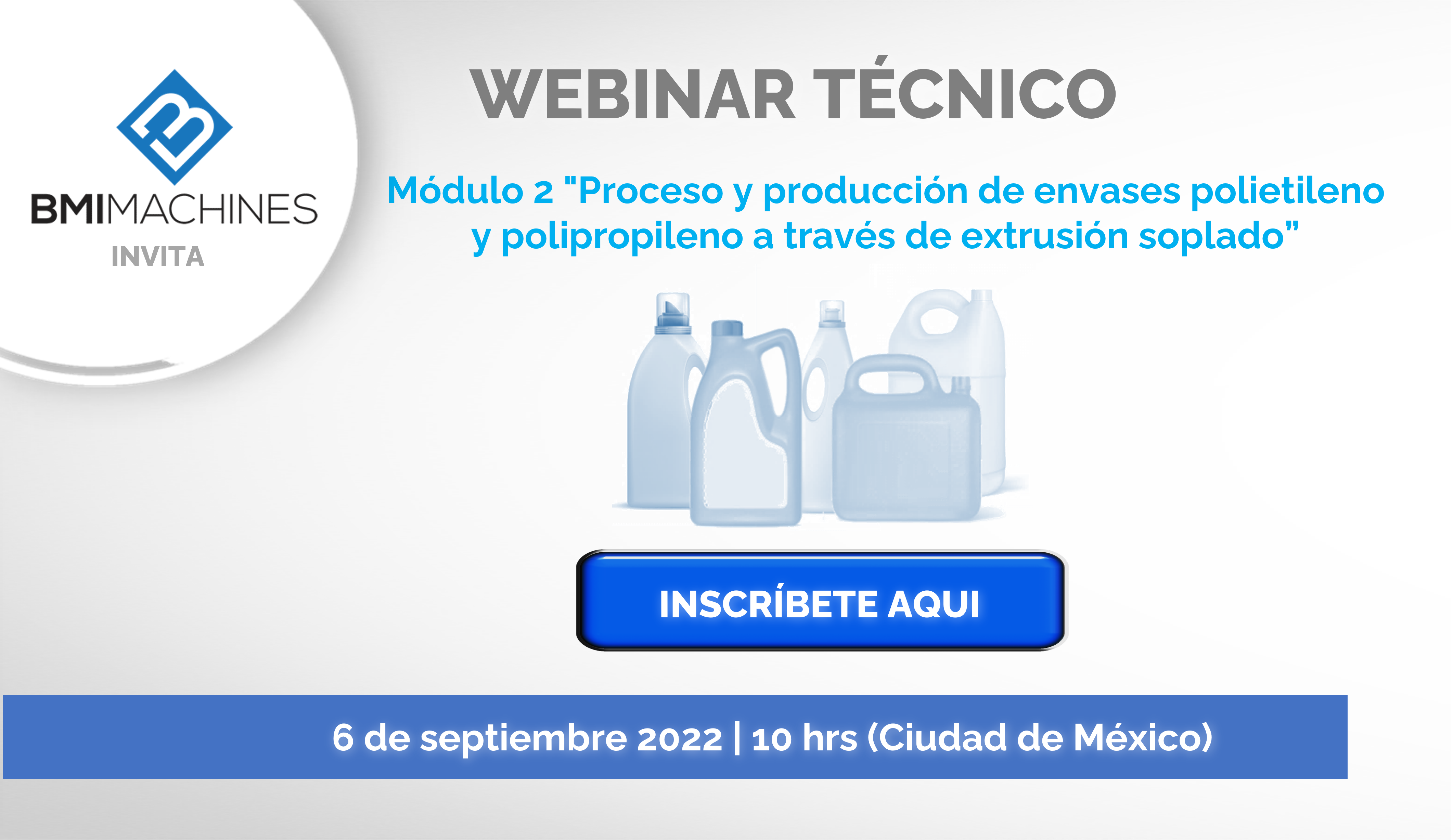 BMIMACHINES
INVITA

WEBINAR TÉCNICO

Módulo 2 "Proceso y producción de envases polietileno y polipropileno a través de extrusión soplado”

INSCRÍBETE AQUI

6 de septiembre 2022 | 10 hrs (Ciudad de México)